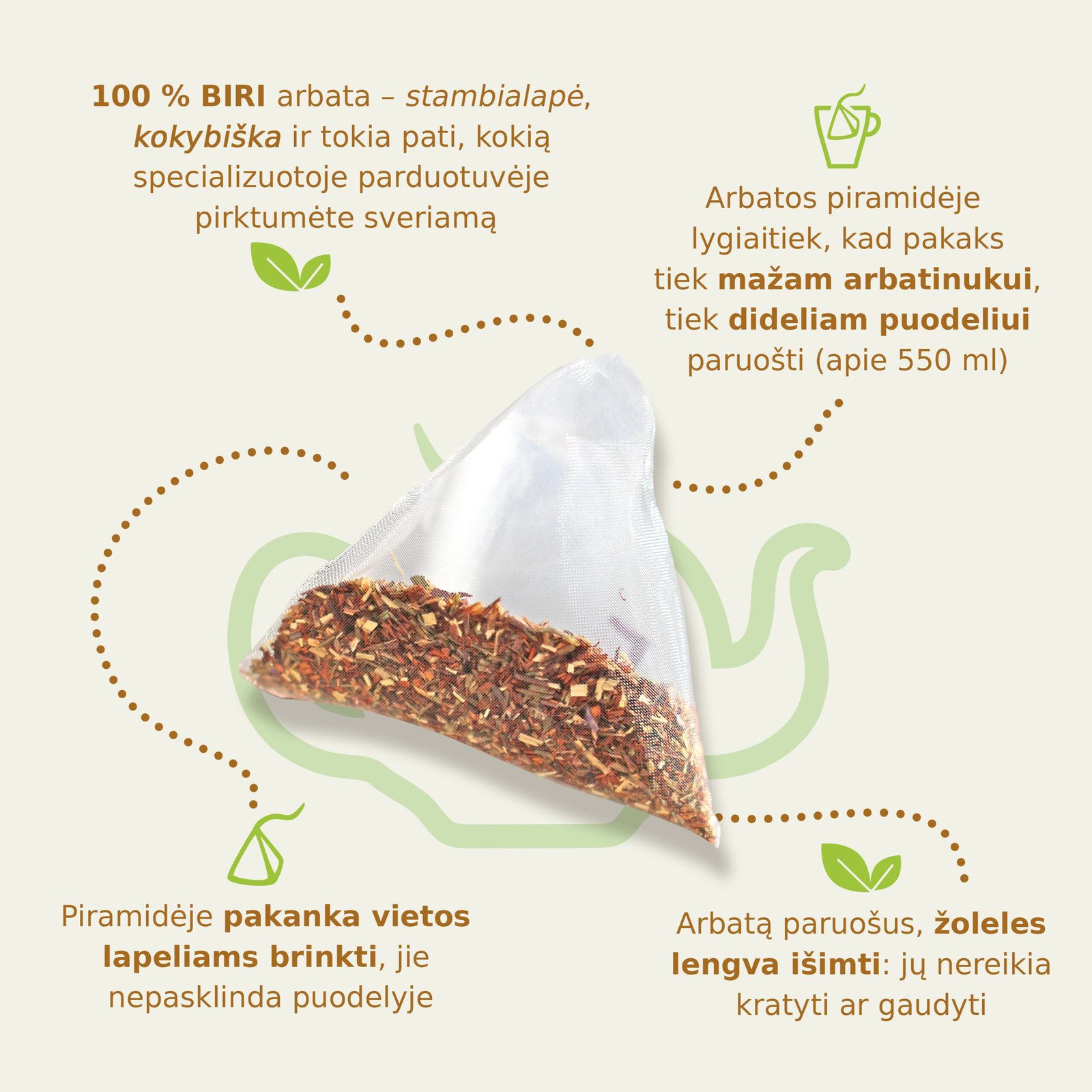 100 % BIRI arbata – stambialapė, kokybiška ir tokia pati, kokią specializuotoje parduotuvėje pirktumėte sveriamą

Arbatos piramidėje lygiaitiek, kad pakaks tiek mažam arbatinukui, tiek dideliam puodeliui paruošti (apie 550 ml)

Piramidėje pakanka vietos lapeliams brinkti, jie nepasklinda puodelyje

Arbatą paruošus, žoleles lengva išimti: jų nereikia kratyti ar gaudyti